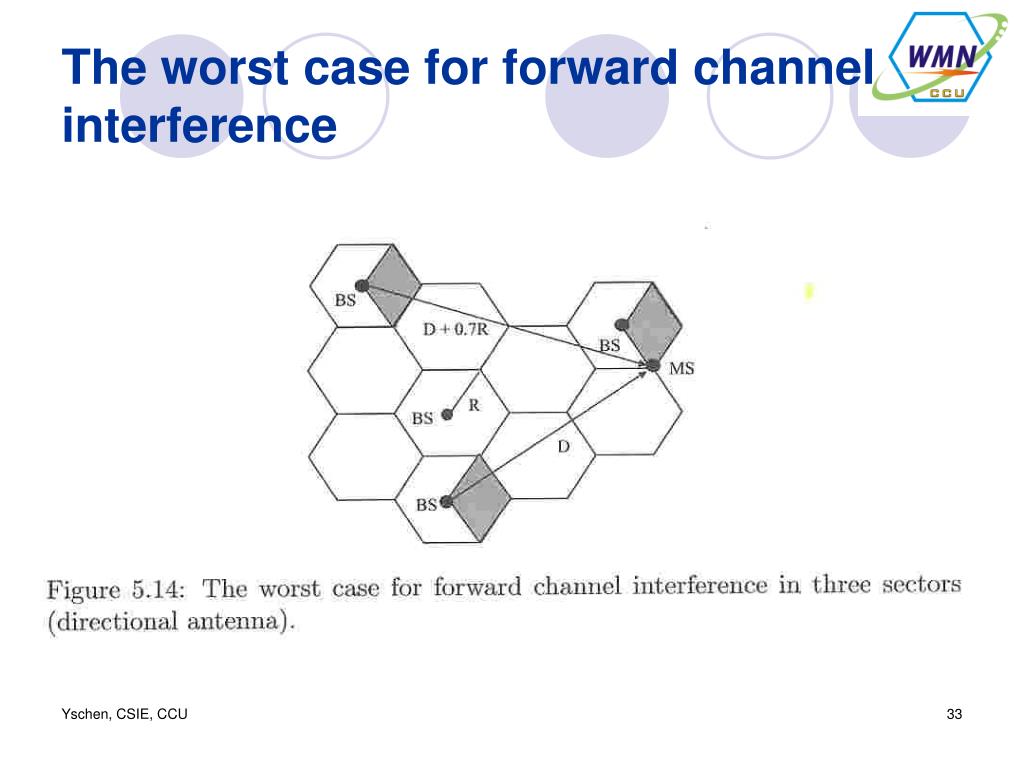 The worst case for forward channel interference

WMN
CCU

BS
D + 0.7R
BS
MS
BS
R
D
BS

Figure 5.14: The worst case for forward channel interference in three sectors (directional antenna).

Yschen, CSIE, CCU

33